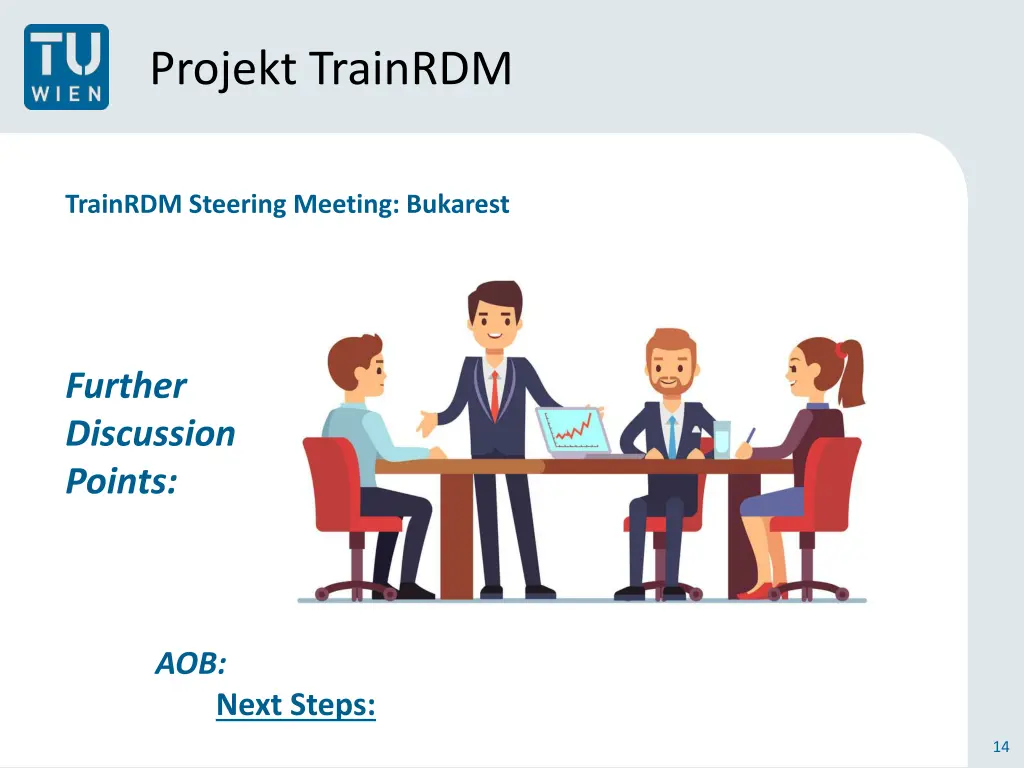 TU WIEN

Projekt TrainRDM

TrainRDM Steering Meeting: Bukarest

Further Discussion Points:

AOB:

Next Steps:

14